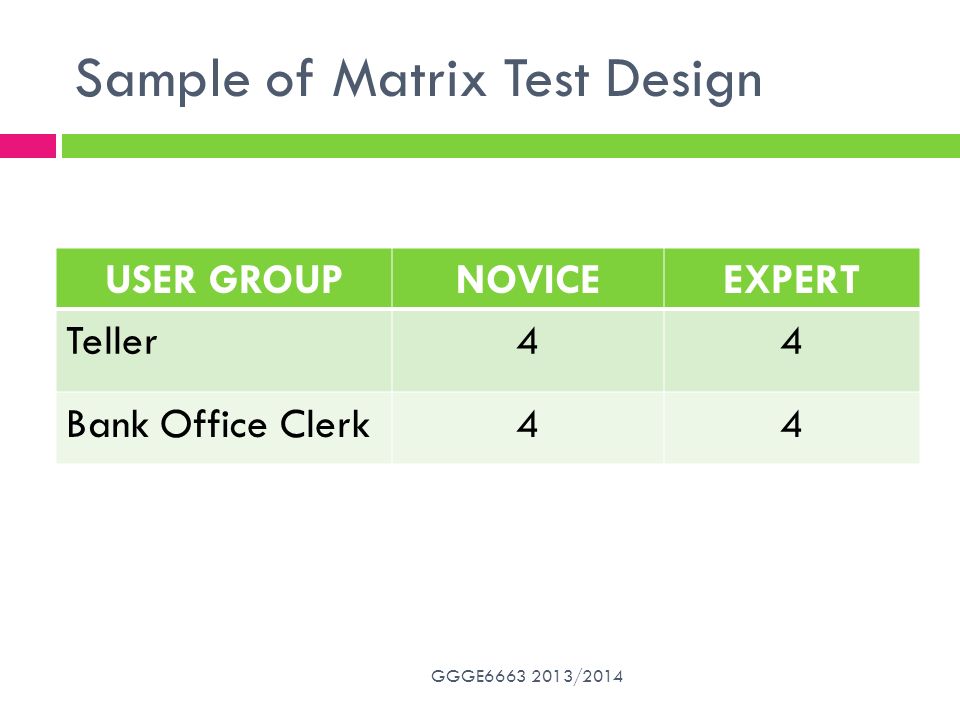 Sample of Matrix Test Design

| USER GROUP | NOVICE | EXPERT |
|---|---|---|
| Teller | 4 | 4 |
| Bank Office Clerk | 4 | 4 |

GGGE6663 2013/2014